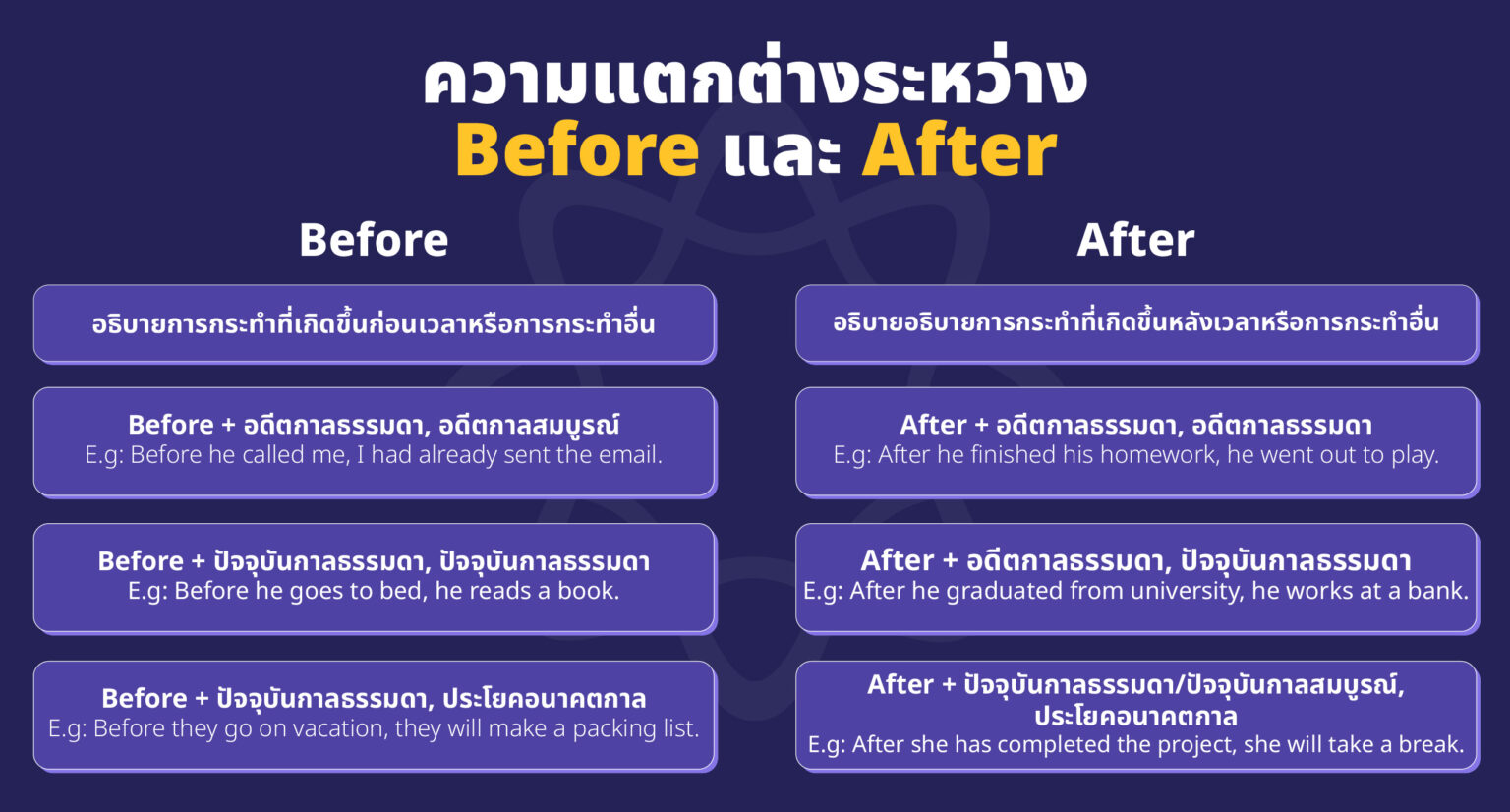 ความแตกต่างระหว่าง
Before และ After

Before

อธิบายการกระทำที่เกิดขึ้นก่อนเวลาหรือการกระทำอื่น

Before + อดีตกาลธรรมดา, อดีตกาลสมบูรณ์
E.g: Before he called me, I had already sent the email.

Before + ปัจจุบันกาลธรรมดา, ปัจจุบันกาลธรรมดา
E.g: Before he goes to bed, he reads a book.

Before + ปัจจุบันกาลธรรมดา, ประโยคอนาคตกาล
E.g: Before they go on vacation, they will make a packing list.

After

อธิบายอธิบายการกระทำที่เกิดขึ้นหลังเวลาหรือการกระทำอื่น

After + อดีตกาลธรรมดา, อดีตกาลธรรมดา
E.g: After he finished his homework, he went out to play.

After + อดีตกาลธรรมดา, ปัจจุบันกาลธรรมดา
E.g: After he graduated from university, he works at a bank.

After + ปัจจุบันกาลธรรมดา/ปัจจุบันกาลสมบูรณ์, ประโยคอนาคตกาล
E.g: After she has completed the project, she will take a break.